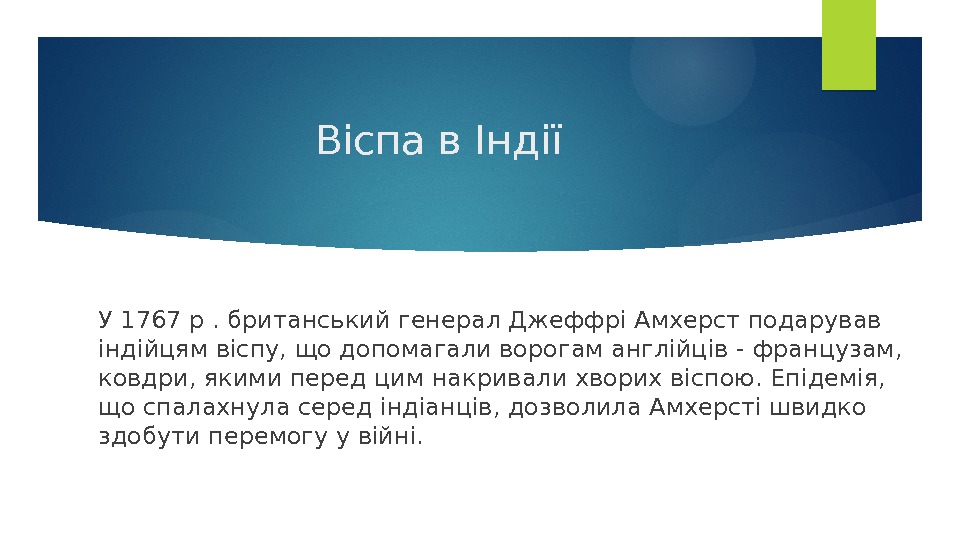 Віспа в Індії

У 1767 р . британський генерал Джеффрі Амхерст подарував індійцям віспу, що допомагали ворогам англійців - французам, ковдри, якими перед цим накривали хворих віспою. Епідемія, що спалахнула серед індіанців, дозволила Амхерсті швидко здобути перемогу у війні.